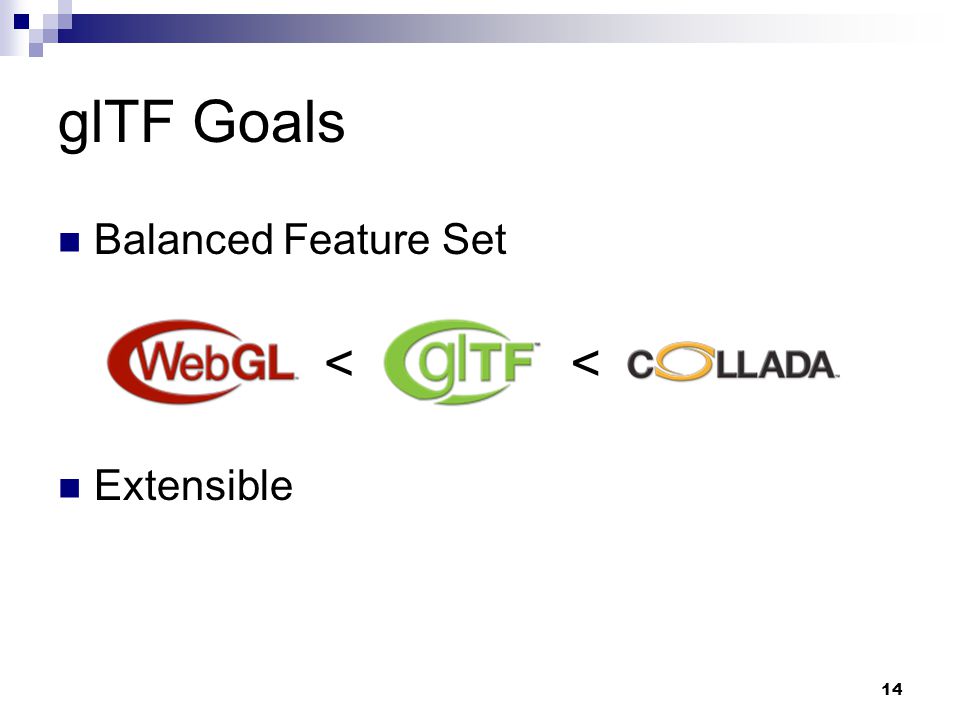 glTF Goals

■ Balanced Feature Set

WebGL < glTF < COLLADA

■ Extensible

14